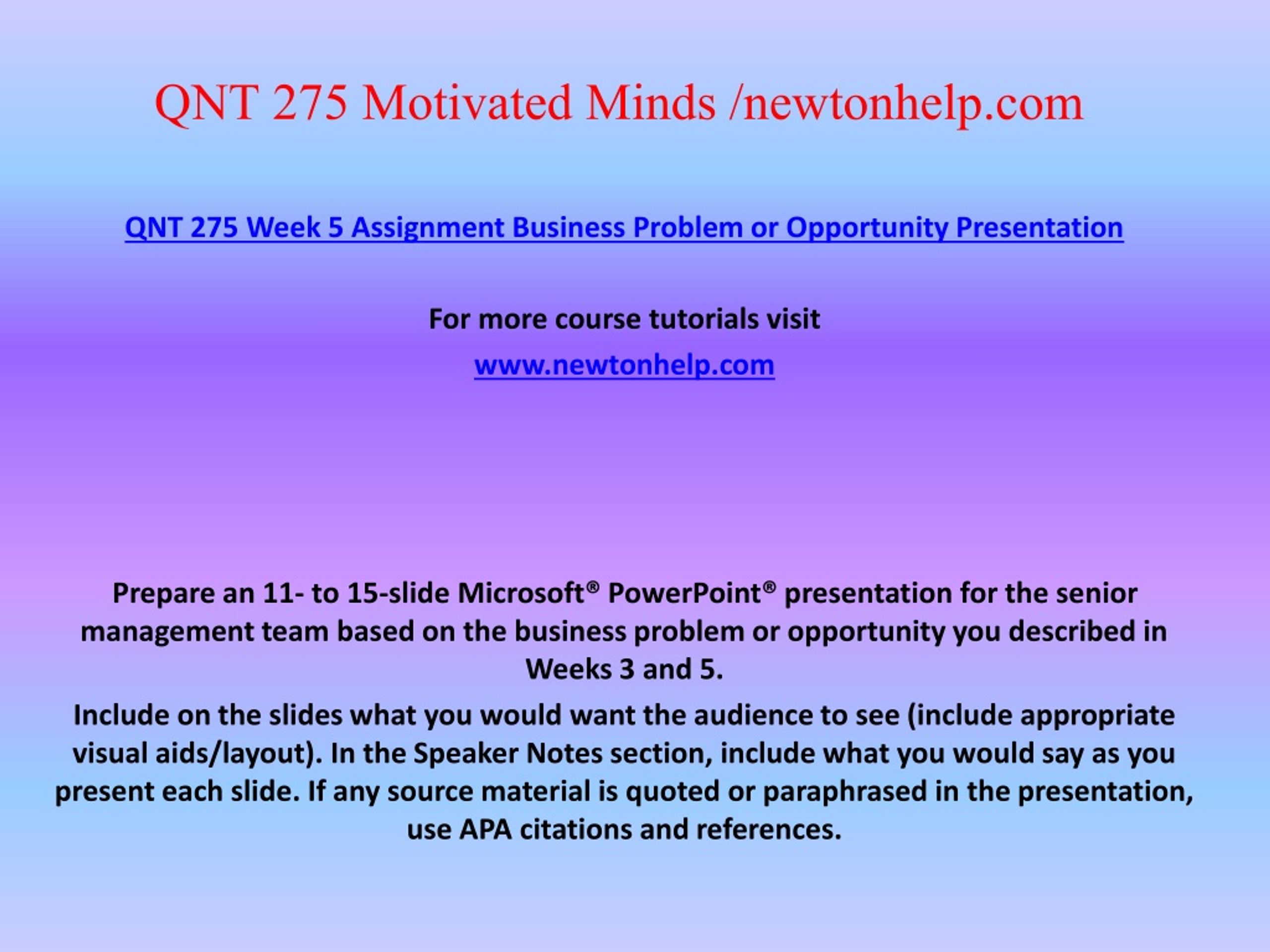 QNT 275 Motivated Minds /newtonhelp.com

QNT 275 Week 5 Assignment Business Problem or Opportunity Presentation

For more course tutorials visit

www.newtonhelp.com

Prepare an 11- to 15-slide Microsoft® PowerPoint® presentation for the senior management team based on the business problem or opportunity you described in Weeks 3 and 5.

Include on the slides what you would want the audience to see (include appropriate visual aids/layout). In the Speaker Notes section, include what you would say as you present each slide. If any source material is quoted or paraphrased in the presentation, use APA citations and references.